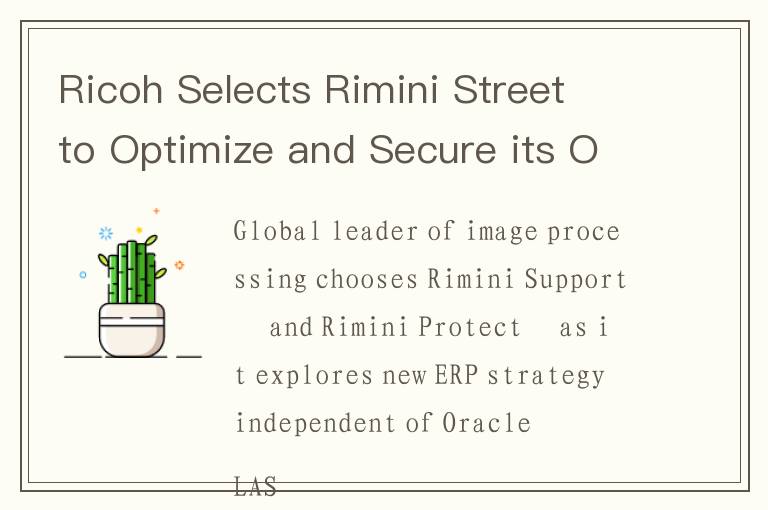 Ricoh Selects Rimini Street to Optimize and Secure its O

Global leader of image processing chooses Rimini Support and Rimini Protect as it explores new ERP strategy independent of Oracle

LAS